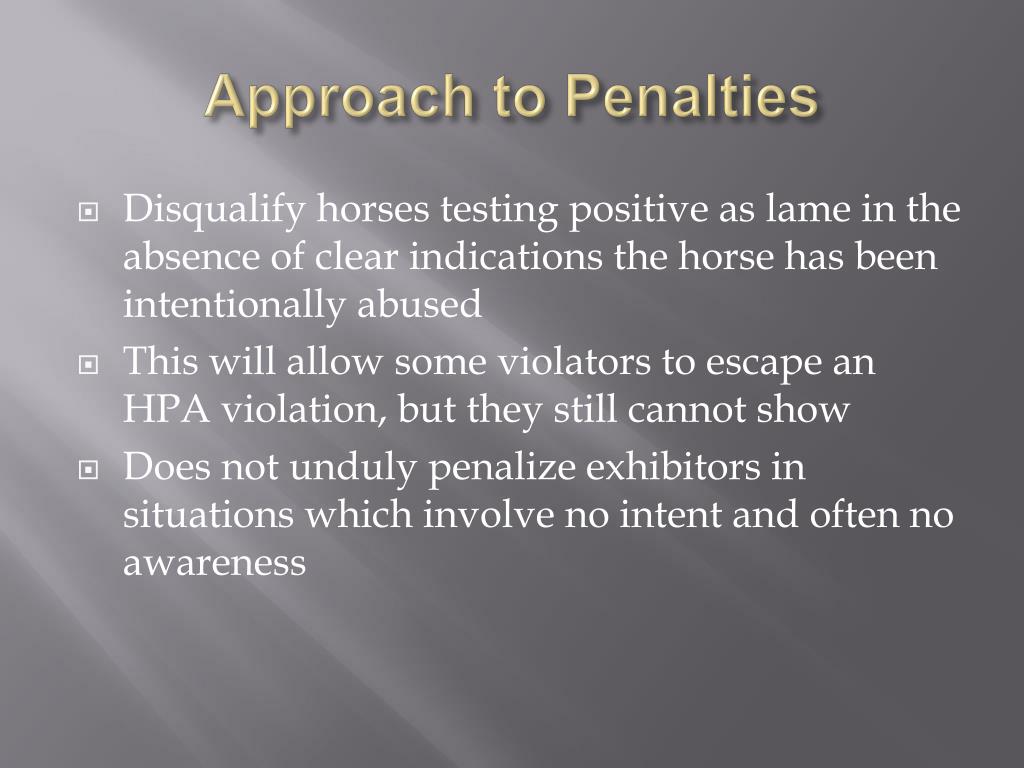 Approach to Penalties

Disqualify horses testing positive as lame in the absence of clear indications the horse has been intentionally abused

This will allow some violators to escape an HPA violation, but they still cannot show

Does not unduly penalize exhibitors in situations which involve no intent and often no awareness